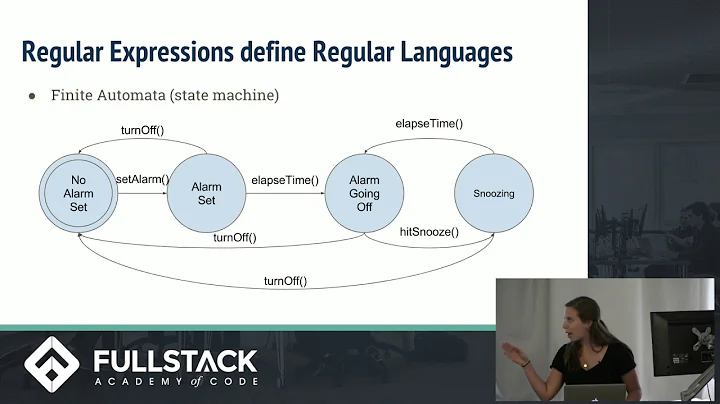 Regular Expressions define Regular Languages

● Finite Automata (state machine)

turnOff()

elapseTime()

No Alarm Set

setAlarm()

Alarm Set

elapseTime()

Alarm Going Off

Snoozing

turnOff()

hitSnooze()

turnOff()

FULLSTACK
ACADEMY of CODE